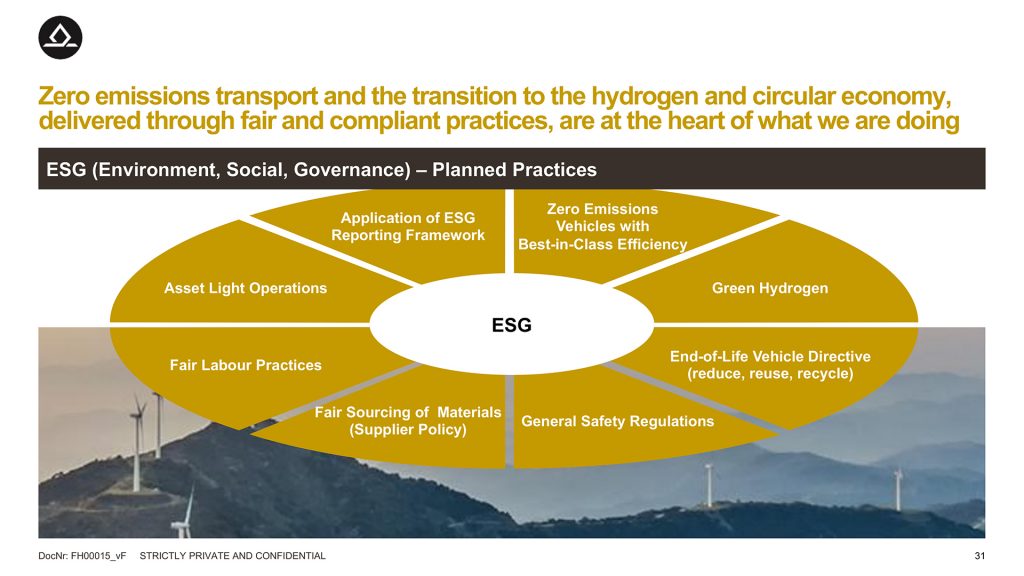 Zero emissions transport and the transition to the hydrogen and circular economy, delivered through fair and compliant practices, are at the heart of what we are doing

ESG (Environment, Social, Governance) – Planned Practices

Application of ESG Reporting Framework

Zero Emissions Vehicles with Best-in-Class Efficiency

Asset Light Operations

Green Hydrogen

ESG

Fair Labour Practices

End-of-Life Vehicle Directive (reduce, reuse, recycle)

Fair Sourcing of Materials (Supplier Policy)

General Safety Regulations

DocNr: FH00015_vF STRICTLY PRIVATE AND CONFIDENTIAL

31